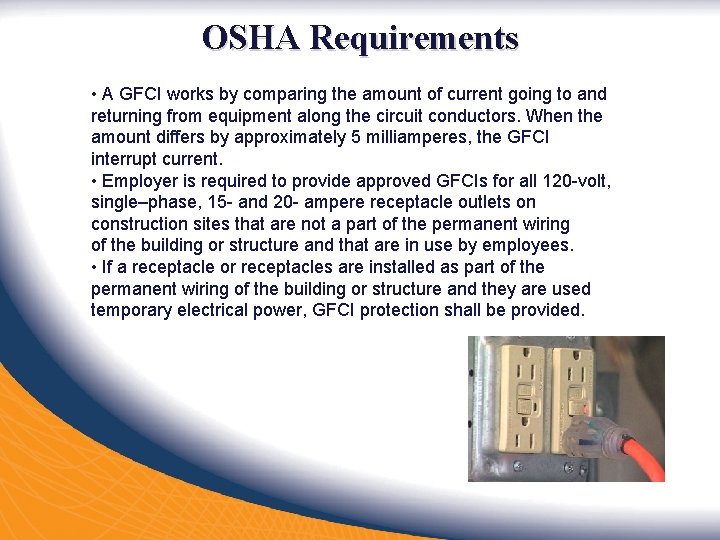 OSHA Requirements

• A GFCI works by comparing the amount of current going to and returning from equipment along the circuit conductors. When the amount differs by approximately 5 milliamperes, the GFCI interrupt current.
• Employer is required to provide approved GFCIs for all 120-volt, single–phase, 15- and 20- ampere receptacle outlets on construction sites that are not a part of the permanent wiring of the building or structure and that are in use by employees.
• If a receptacle or receptacles are installed as part of the permanent wiring of the building or structure and they are used temporary electrical power, GFCI protection shall be provided.